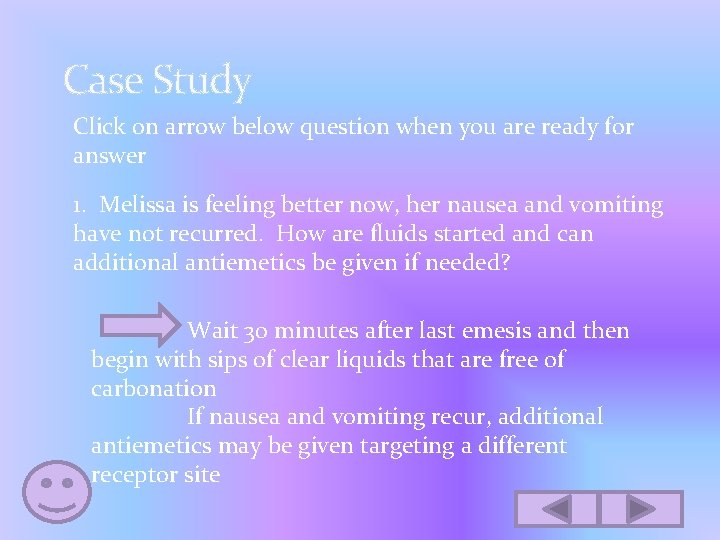 Case Study

Click on arrow below question when you are ready for answer

1. Melissa is feeling better now, her nausea and vomiting have not recurred. How are fluids started and can additional antiemetics be given if needed?

Wait 30 minutes after last emesis and then begin with sips of clear liquids that are free of carbonation

If nausea and vomiting recur, additional antiemetics may be given targeting a different receptor site